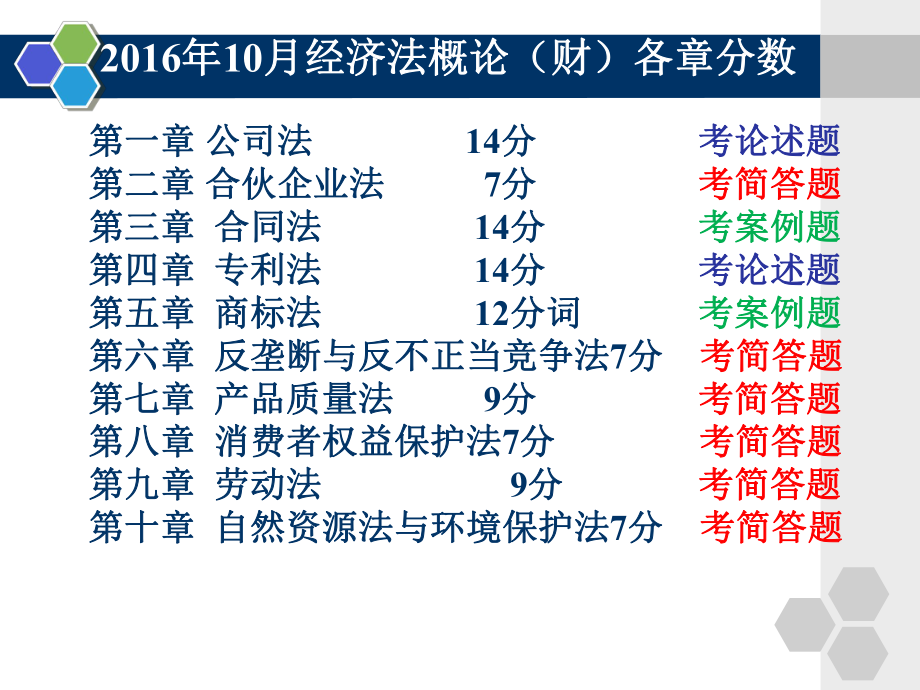 2016年10月经济法概论（财）各章分数

第一章 公司法 14分 考论述题
第二章 合伙企业法 7分 考简答题
第三章 合同法 14分 考案例题
第四章 专利法 14分 考论述题
第五章 商标法 12分词 考案例题
第六章 反垄断与反不正当竞争法7分 考简答题
第七章 产品质量法 9分 考简答题
第八章 消费者权益保护法7分 考简答题
第九章 劳动法 9分 考简答题
第十章 自然资源法与环境保护法7分 考简答题